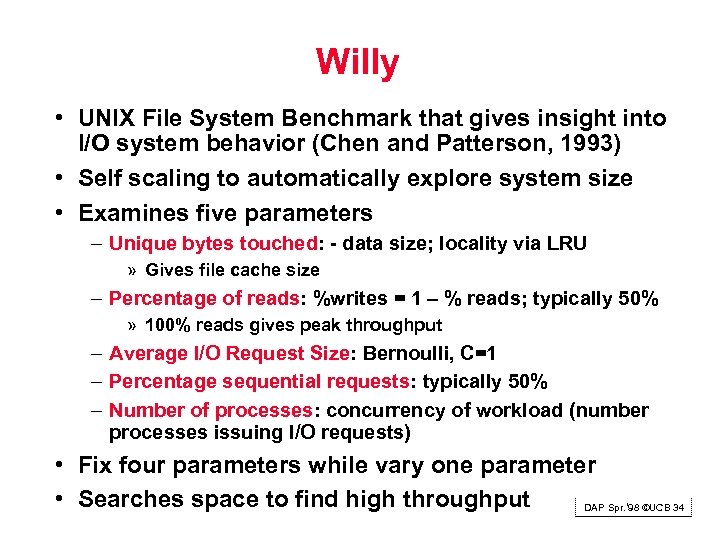 Willy

• UNIX File System Benchmark that gives insight into I/O system behavior (Chen and Patterson, 1993)
• Self scaling to automatically explore system size
• Examines five parameters
– Unique bytes touched: - data size; locality via LRU
» Gives file cache size
– Percentage of reads: %writes = 1 – % reads; typically 50%
» 100% reads gives peak throughput
– Average I/O Request Size: Bernoulli, C=1
– Percentage sequential requests: typically 50%
– Number of processes: concurrency of workload (number processes issuing I/O requests)
• Fix four parameters while vary one parameter
• Searches space to find high throughput

DAP Spr.'98 ©UCB 34